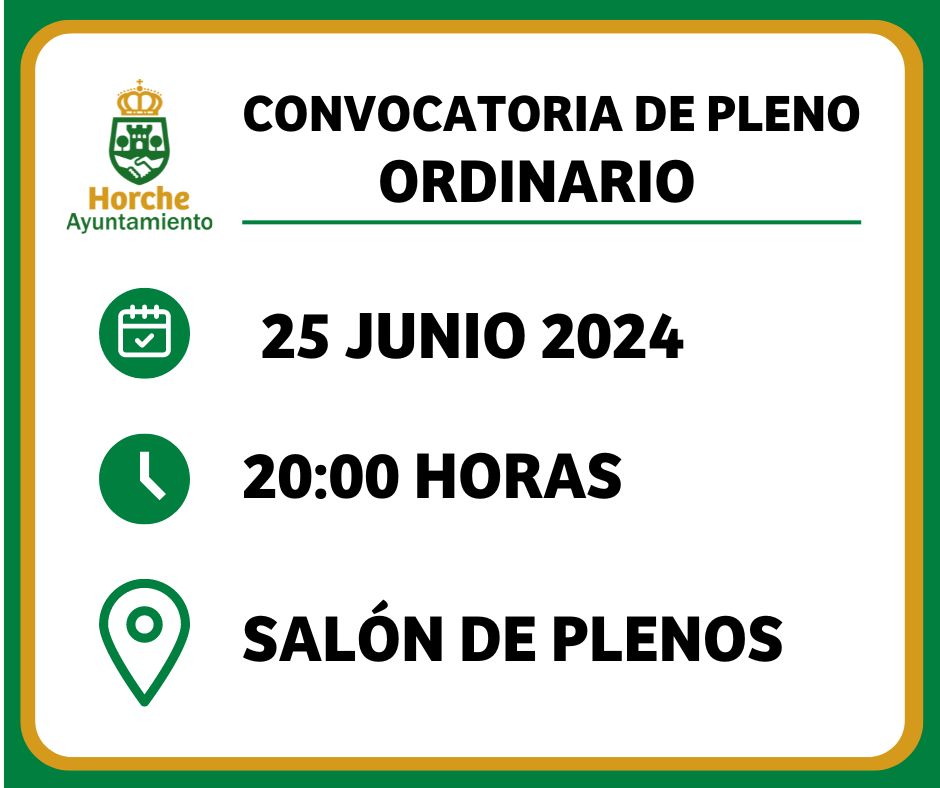 Horche
Ayuntamiento

CONVOCATORIA DE PLENO
ORDINARIO

25 JUNIO 2024

20:00 HORAS

SALÓN DE PLENOS